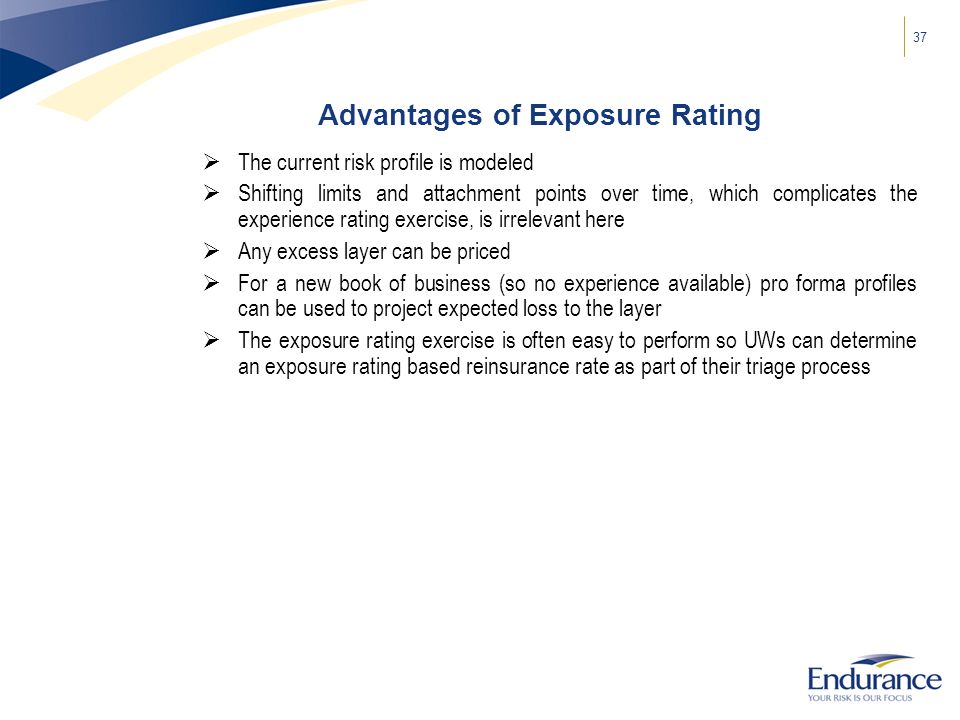 37

Advantages of Exposure Rating

➢ The current risk profile is modeled
➢ Shifting limits and attachment points over time, which complicates the experience rating exercise, is irrelevant here
➢ Any excess layer can be priced
➢ For a new book of business (so no experience available) pro forma profiles can be used to project expected loss to the layer
➢ The exposure rating exercise is often easy to perform so UWs can determine an exposure rating based reinsurance rate as part of their triage process

Endurance
YOUR RISK IS OUR FOCUS